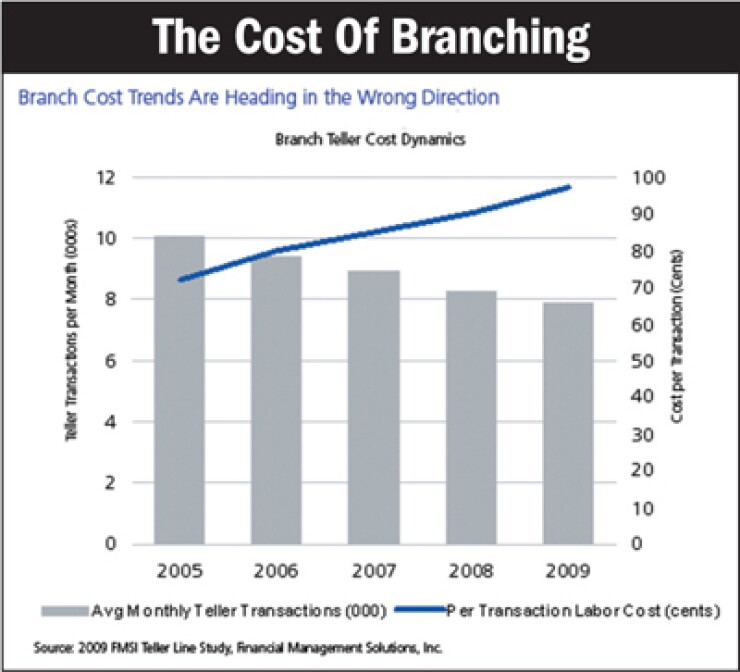 The Cost Of Branching

Branch Cost Trends Are Heading in the Wrong Direction

Branch Teller Cost Dynamics

Teller Transactions per Month (000s)

12
10
8
6
4
2
0

Cost per Transaction (cents)

100
90
80
70
60
50
40
30
20
10
0

2005 2006 2007 2008 2009

Avg Monthly Teller Transactions (000)
Per Transaction Labor Cost (cents)

Source: 2009 FMSI Teller Line Study, Financial Management Solutions, Inc.